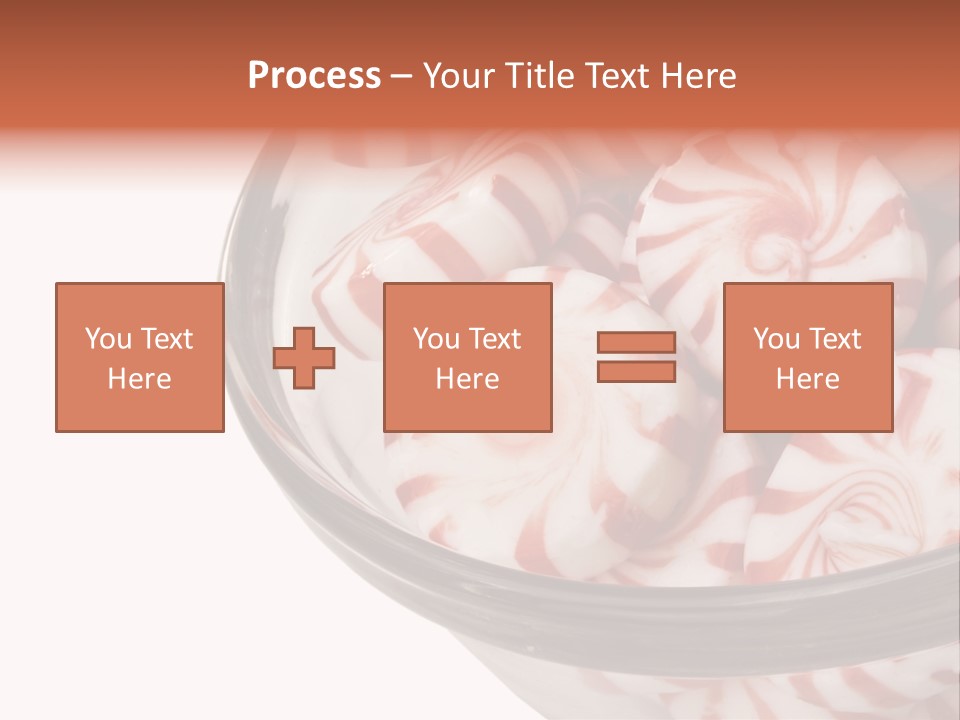 Process – Your Title Text Here

You Text Here

You Text Here

You Text Here